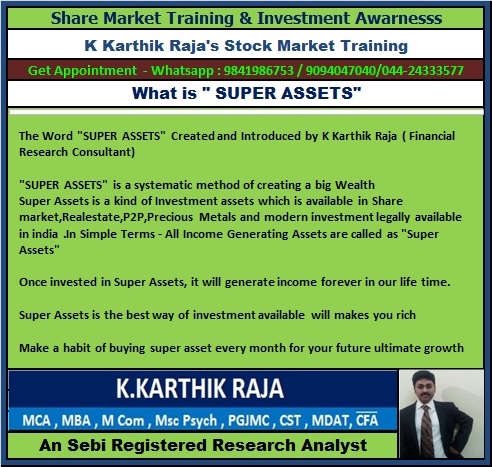 Share Market Training & Investment Awarnesss

K Karthik Raja's Stock Market Training

Get Appointment - Whatsapp : 9841986753 / 9094047040/044-24333577

What is " SUPER ASSETS"

The Word "SUPER ASSETS" Created and Introduced by K Karthik Raja ( Financial Research Consultant)

"SUPER ASSETS" is a systematic method of creating a big Wealth
Super Assets is a kind of Investment assets which is available in Share market,Realestate,P2P,Precious Metals and modern investment legally available in india .In Simple Terms - All Income Generating Assets are called as "Super Assets"

Once invested in Super Assets, it will generate income forever in our life time.

Super Assets is the best way of investment available will makes you rich

Make a habit of buying super asset every month for your future ultimate growth

K.KARTHIK RAJA

MCA , MBA , M Com , Msc Psych , PGJMC , CST , MDAT, CFA

An Sebi Registered Research Analyst